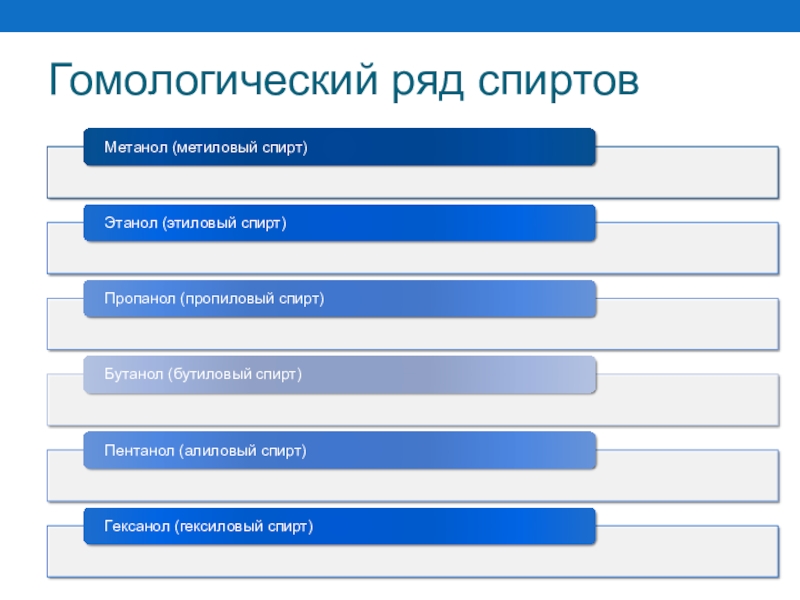 Гомологический ряд спиртов

Метанол (метиловый спирт)

Этанол (этиловый спирт)

Пропанол (пропиловый спирт)

Бутанол (бутиловый спирт)

Пентанол (алиловый спирт)

Гексанол (гексиловый спирт)